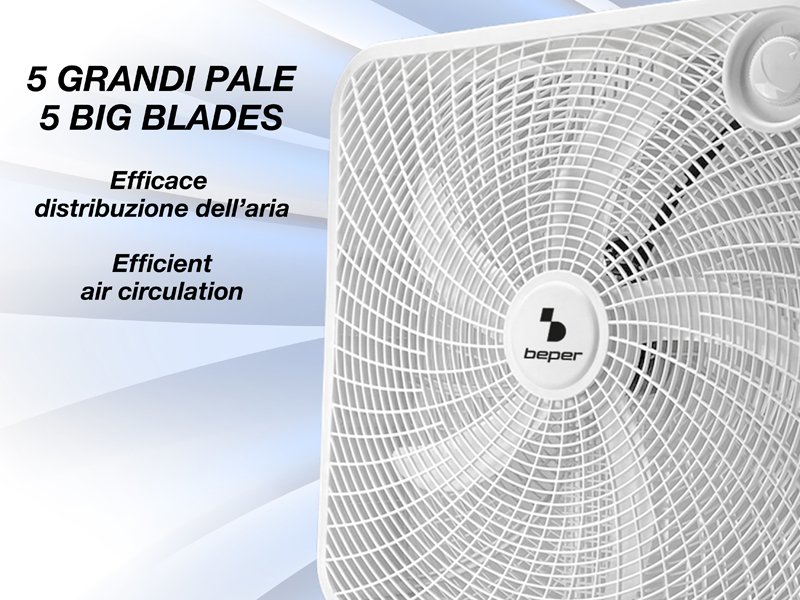 5 GRANDI PALE
5 BIG BLADES

Efficace
distribuzione dell'aria

Efficient
air circulation

beper